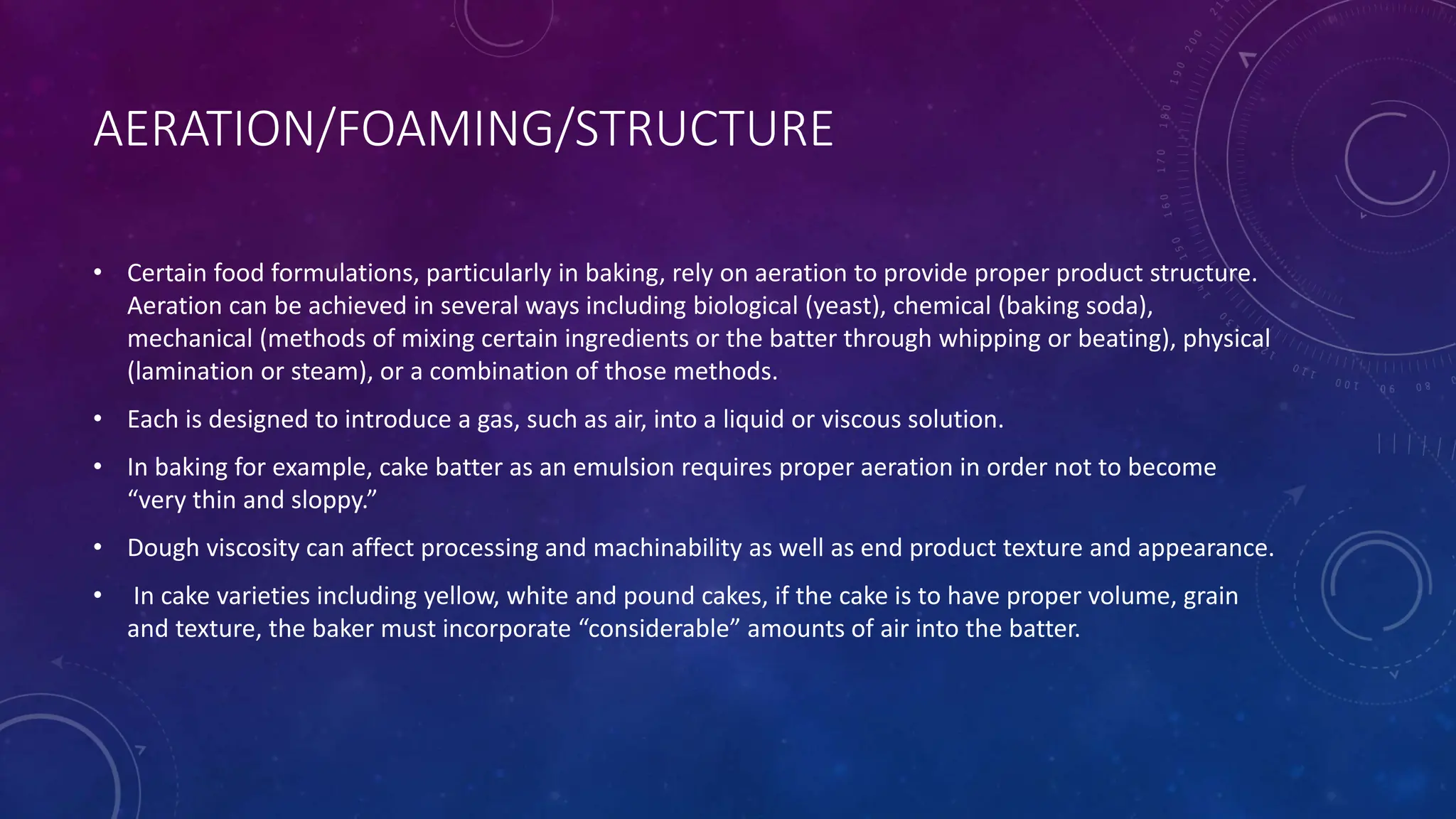 AERATION/FOAMING/STRUCTURE

• Certain food formulations, particularly in baking, rely on aeration to provide proper product structure. Aeration can be achieved in several ways including biological (yeast), chemical (baking soda), mechanical (methods of mixing certain ingredients or the batter through whipping or beating), physical (lamination or steam), or a combination of those methods.

• Each is designed to introduce a gas, such as air, into a liquid or viscous solution.

• In baking for example, cake batter as an emulsion requires proper aeration in order not to become "very thin and sloppy."

• Dough viscosity can affect processing and machinability as well as end product texture and appearance.

• In cake varieties including yellow, white and pound cakes, if the cake is to have proper volume, grain and texture, the baker must incorporate "considerable" amounts of air into the batter.